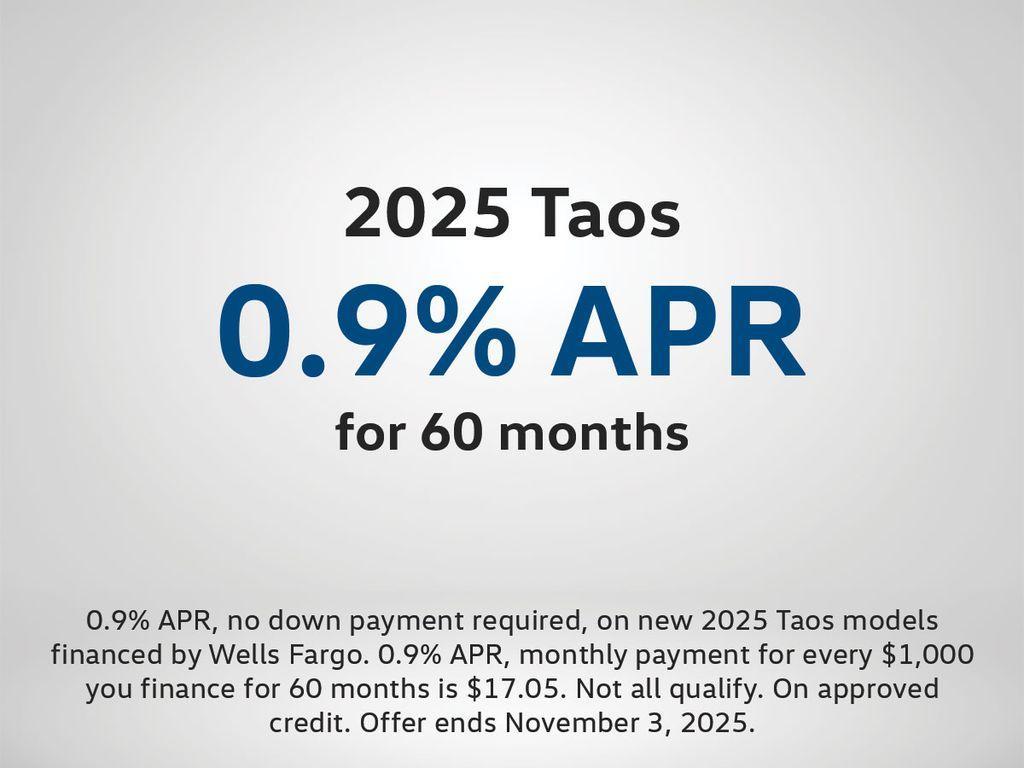 2025 Taos
0.9% APR
for 60 months

0.9% APR, no down payment required, on new 2025 Taos models financed by Wells Fargo. 0.9% APR, monthly payment for every \$1,000 you finance for 60 months is \$17.05. Not all qualify. On approved credit. Offer ends November 3, 2025.